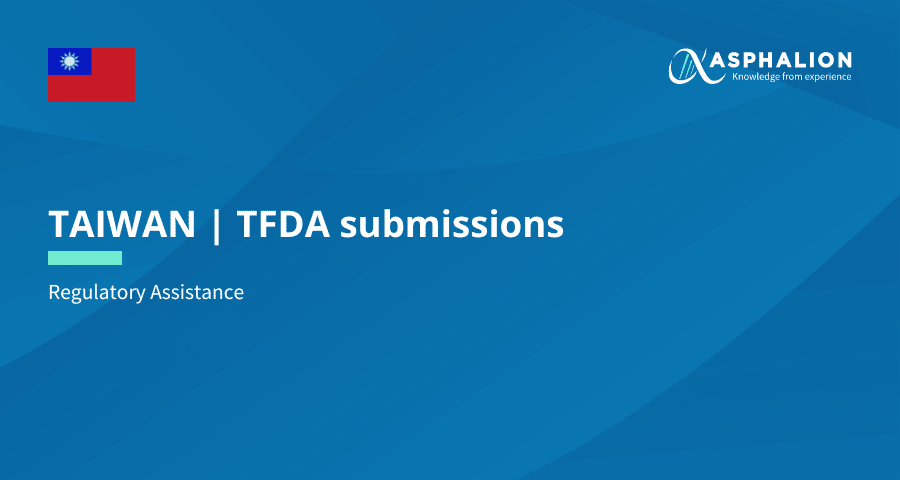 ASPHALION
Knowledge from experience

TAIWAN | TFDA submissions

Regulatory Assistance